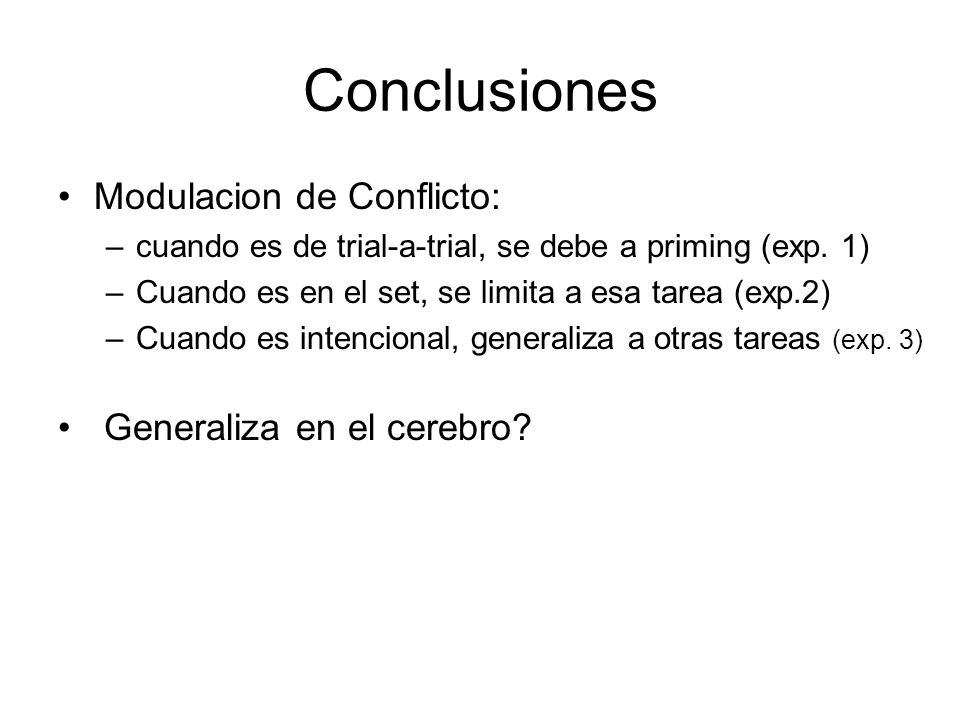 Conclusiones

• Modulacion de Conflicto:
– cuando es de trial-a-trial, se debe a priming (exp. 1)
– Cuando es en el set, se limita a esa tarea (exp.2)
– Cuando es intencional, generaliza a otras tareas (exp. 3)

• Generaliza en el cerebro?